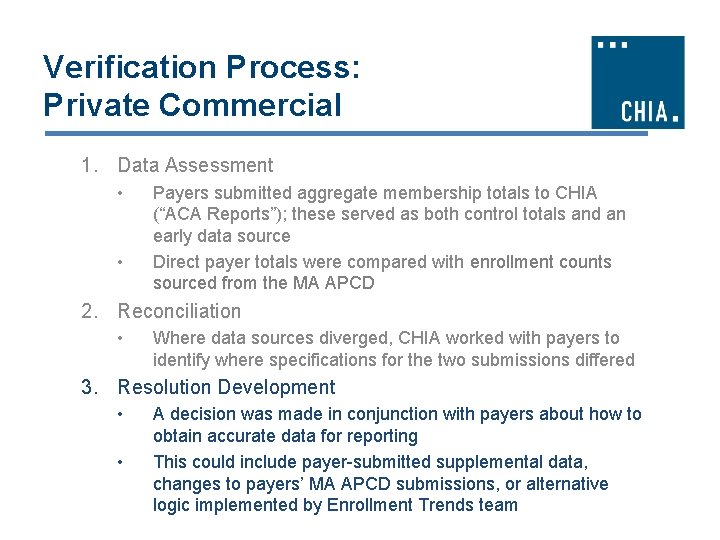 Verification Process: Private Commercial

CHIA.

1. Data Assessment
• Payers submitted aggregate membership totals to CHIA ("ACA Reports"); these served as both control totals and an early data source
• Direct payer totals were compared with enrollment counts sourced from the MA APCD
2. Reconciliation
• Where data sources diverged, CHIA worked with payers to identify where specifications for the two submissions differed
3. Resolution Development
• A decision was made in conjunction with payers about how to obtain accurate data for reporting
• This could include payer-submitted supplemental data, changes to payers' MA APCD submissions, or alternative logic implemented by Enrollment Trends team